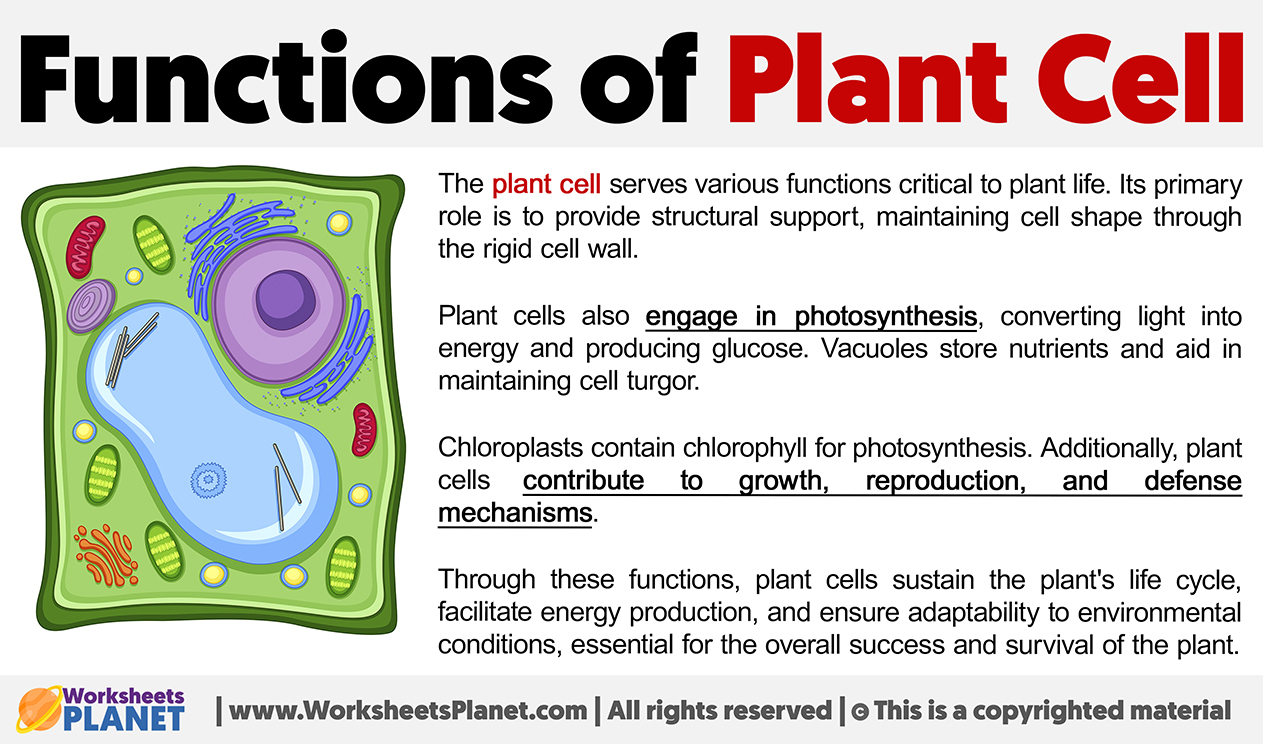 Functions of Plant Cell

The plant cell serves various functions critical to plant life. Its primary role is to provide structural support, maintaining cell shape through the rigid cell wall.

Plant cells also engage in photosynthesis, converting light into energy and producing glucose. Vacuoles store nutrients and aid in maintaining cell turgor.

Chloroplasts contain chlorophyll for photosynthesis. Additionally, plant cells contribute to growth, reproduction, and defense mechanisms.

Through these functions, plant cells sustain the plant's life cycle, facilitate energy production, and ensure adaptability to environmental conditions, essential for the overall success and survival of the plant.

Worksheets PLANET | www.WorksheetsPlanet.com | All rights reserved | © This is a copyrighted material